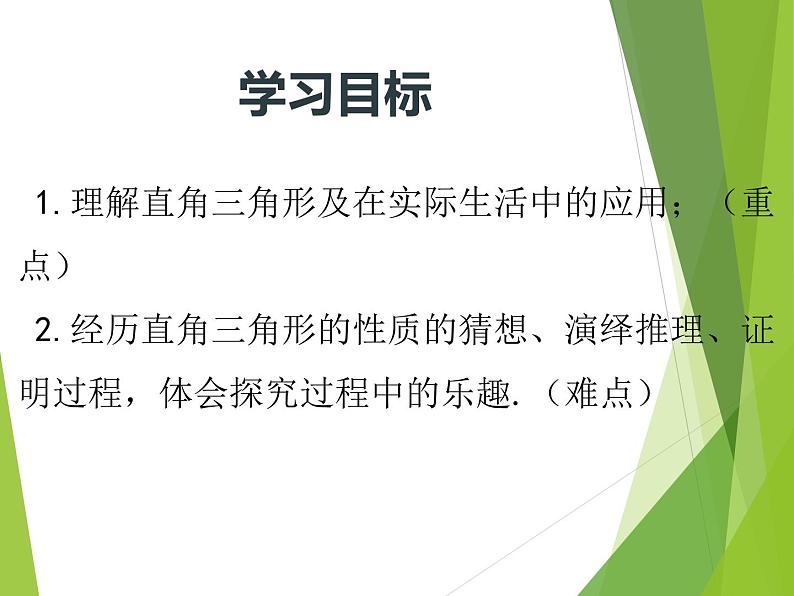 学习目标

1. 理解直角三角形及在实际生活中的应用；（重点）

2. 经历直角三角形的性质的猜想、演绎推理、证明过程，体会探究过程中的乐趣.（难点）